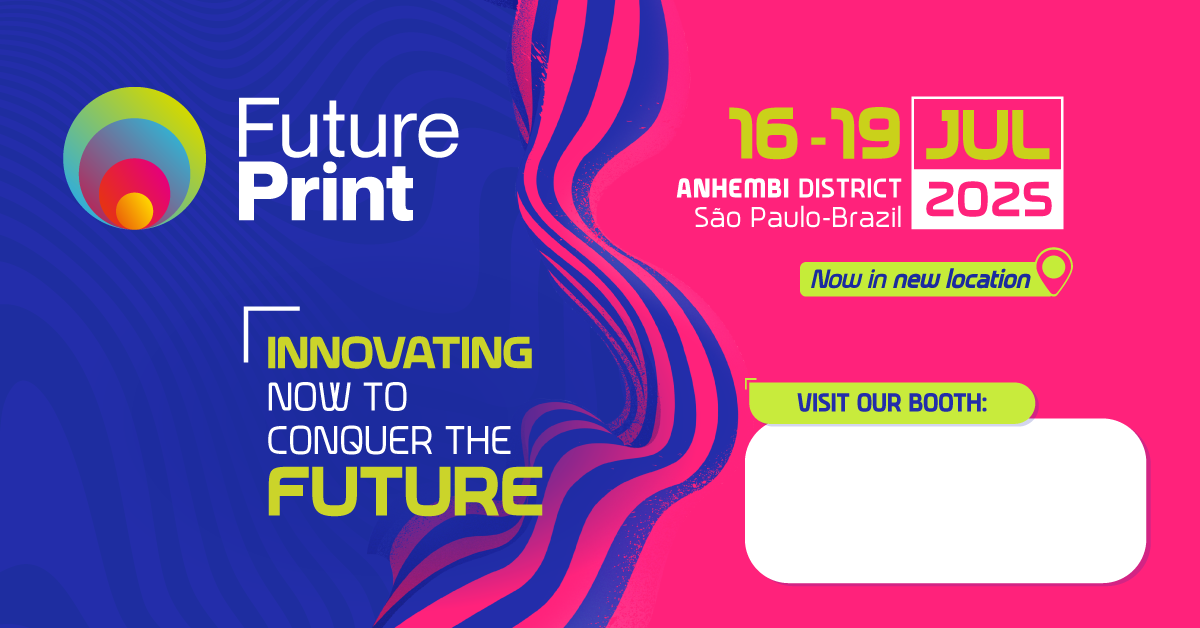 Future Print

16 - 19 JUL 2025

ANHEMBI DISTRICT
São Paulo-Brazil

Now in new location

INNOVATING NOW TO CONQUER THE FUTURE

VISIT OUR BOOTH: